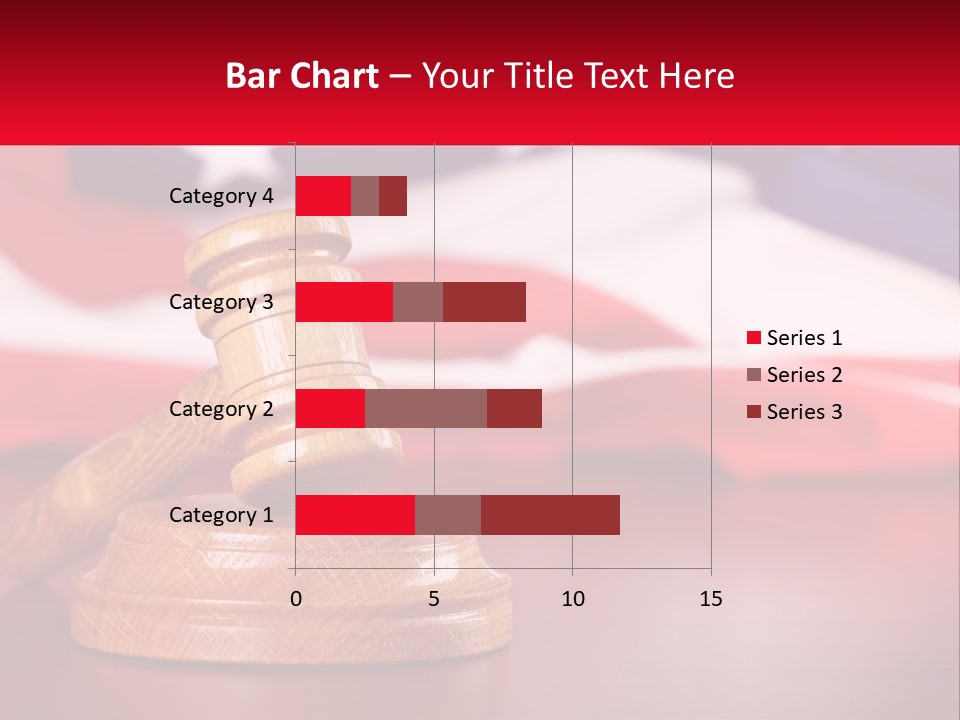 Bar Chart – Your Title Text Here

Category 4
Category 3
Category 2
Category 1

0
5
10
15

Series 1
Series 2
Series 3